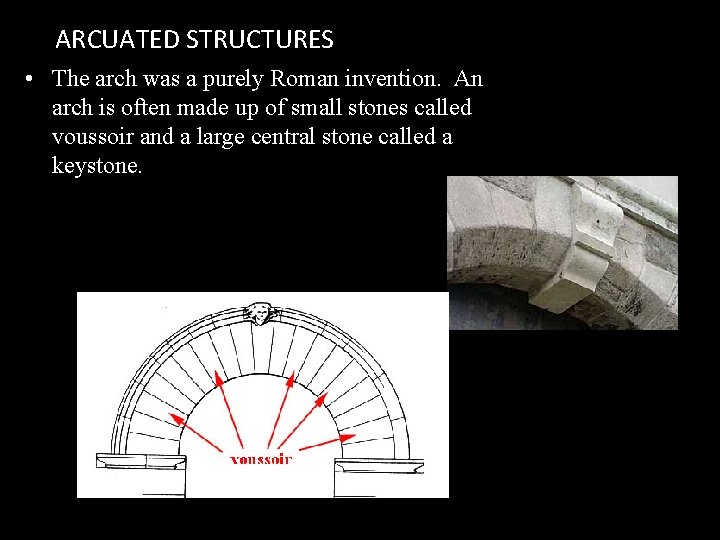 ARCUATED STRUCTURES

• The arch was a purely Roman invention. An arch is often made up of small stones called voussoir and a large central stone called a keystone.

voussoir